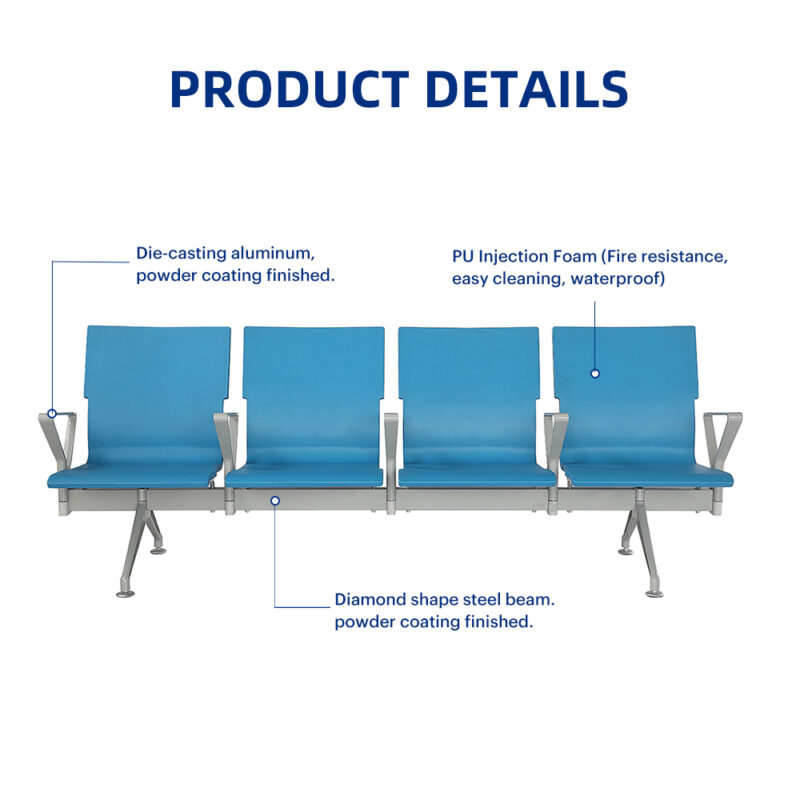 PRODUCT DETAILS

Die-casting aluminum, powder coating finished.

PU Injection Foam (Fire resistance, easy cleaning, waterproof)

Diamond shape steel beam. powder coating finished.